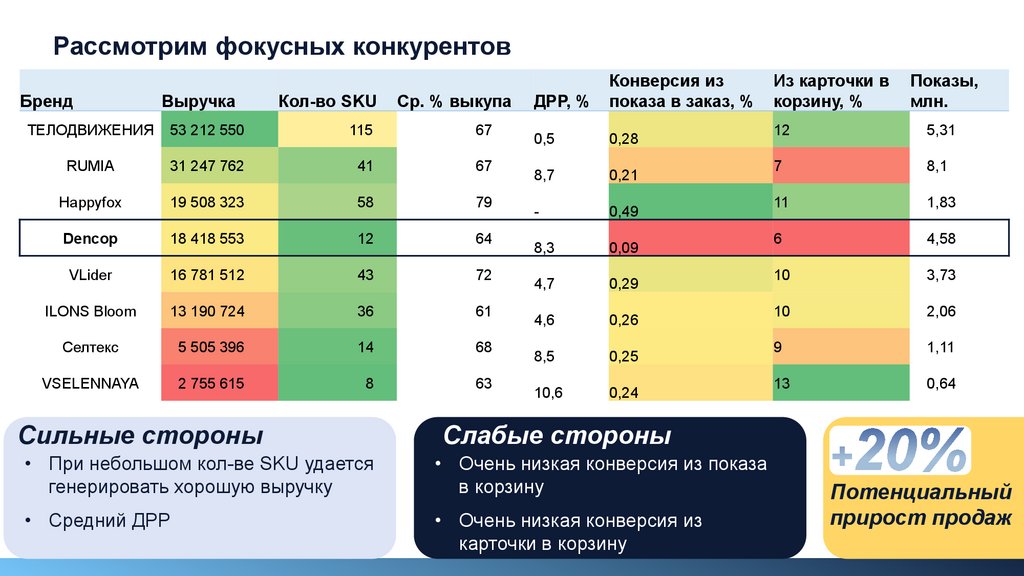 Рассмотрим фокусных конкурентов

| Бренд | Выручка | Кол-во SKU | Ср. % выкупа | ДРР, % | Конверсия из показа в заказ, % | Из карточки в корзину, % | Показы, млн. |
|---|---|---|---|---|---|---|---|
| ТЕЛОДВИЖЕНИЯ | 53 212 550 | 115 | 67 | 0,5 | 0,28 | 12 | 5,31 |
| RUMIA | 31 247 762 | 41 | 67 | 8,7 | 0,21 | 7 | 8,1 |
| Happyfox | 19 508 323 | 58 | 79 | - | 0,49 | 11 | 1,83 |
| Dencop | 18 418 553 | 12 | 64 | 8,3 | 0,09 | 6 | 4,58 |
| VLider | 16 781 512 | 43 | 72 | 4,7 | 0,29 | 10 | 3,73 |
| ILONS Bloom | 13 190 724 | 36 | 61 | 4,6 | 0,26 | 10 | 2,06 |
| Селтекс | 5 505 396 | 14 | 68 | 8,5 | 0,25 | 9 | 1,11 |
| VSELENNAYA | 2 755 615 | 8 | 63 | 10,6 | 0,24 | 13 | 0,64 |

Сильные стороны
• При небольшом кол-ве SKU удается генерировать хорошую выручку
• Средний ДРР

Слабые стороны
• Очень низкая конверсия из показа в корзину
• Очень низкая конверсия из карточки в корзину

+20%
Потенциальный прирост продаж